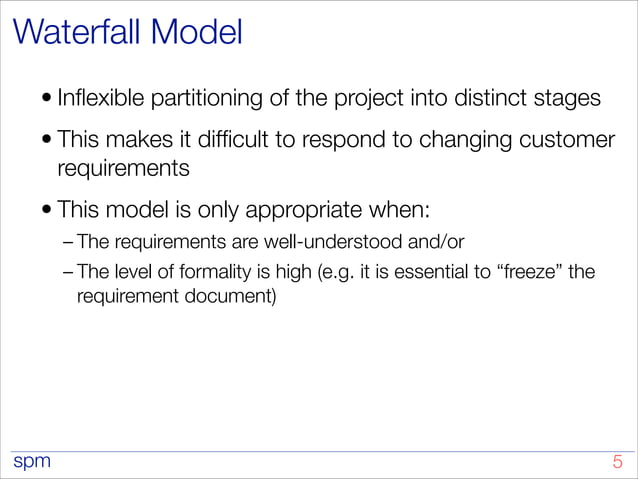 Waterfall Model

• Inflexible partitioning of the project into distinct stages

• This makes it difficult to respond to changing customer requirements

• This model is only appropriate when:

– The requirements are well-understood and/or

– The level of formality is high (e.g. it is essential to “freeze” the requirement document)

spm

5